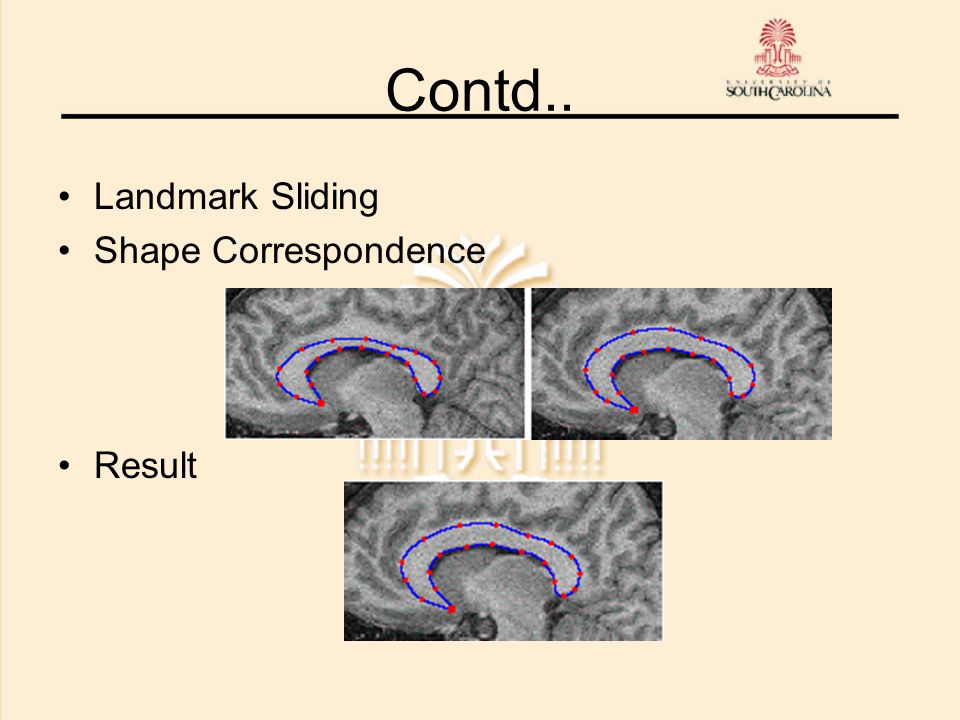 Contd..

UNIVERSITY OF SOUTH CAROLINA

• Landmark Sliding
• Shape Correspondence

• Result